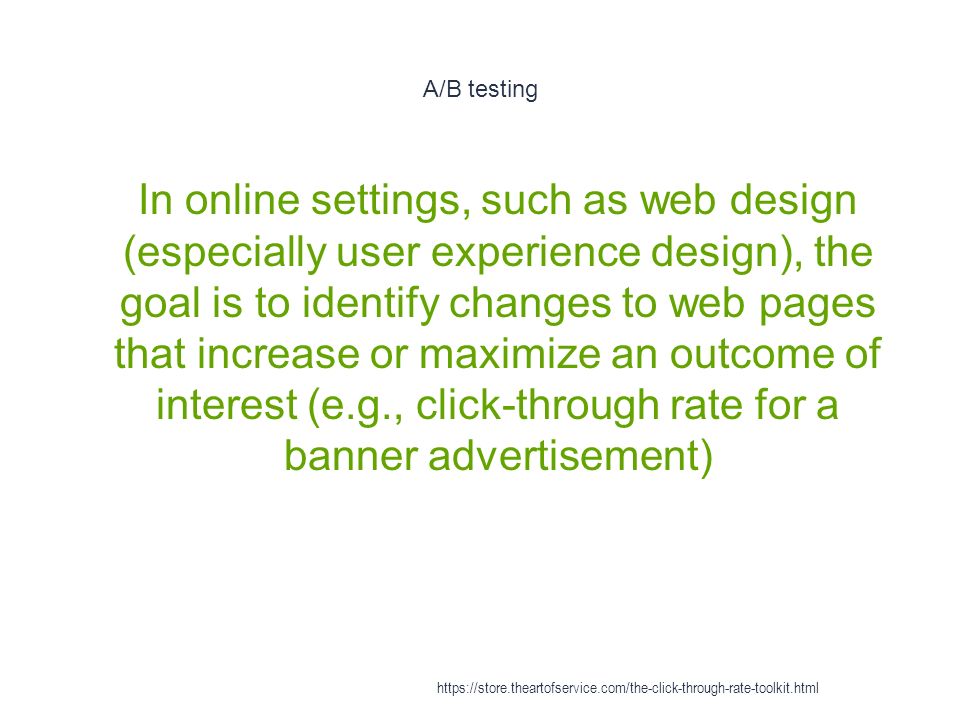 A/B testing

In online settings, such as web design (especially user experience design), the goal is to identify changes to web pages that increase or maximize an outcome of interest (e.g., click-through rate for a banner advertisement)

https://store.theartofservice.com/the-click-through-rate-toolkit.html